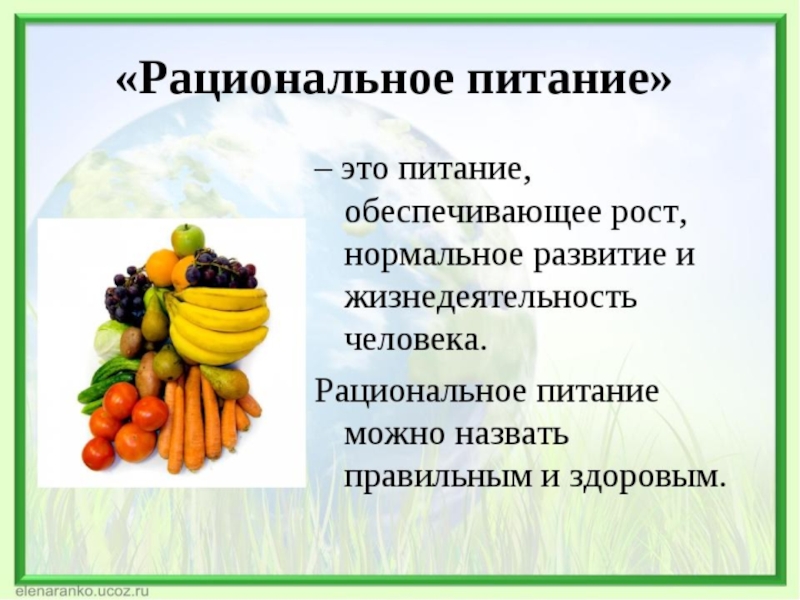 «Рациональное питание»

– это питание, обеспечивающее рост, нормальное развитие и жизнедеятельность человека.

Рациональное питание можно назвать правильным и здоровым.

elenaranko.ucoz.ru